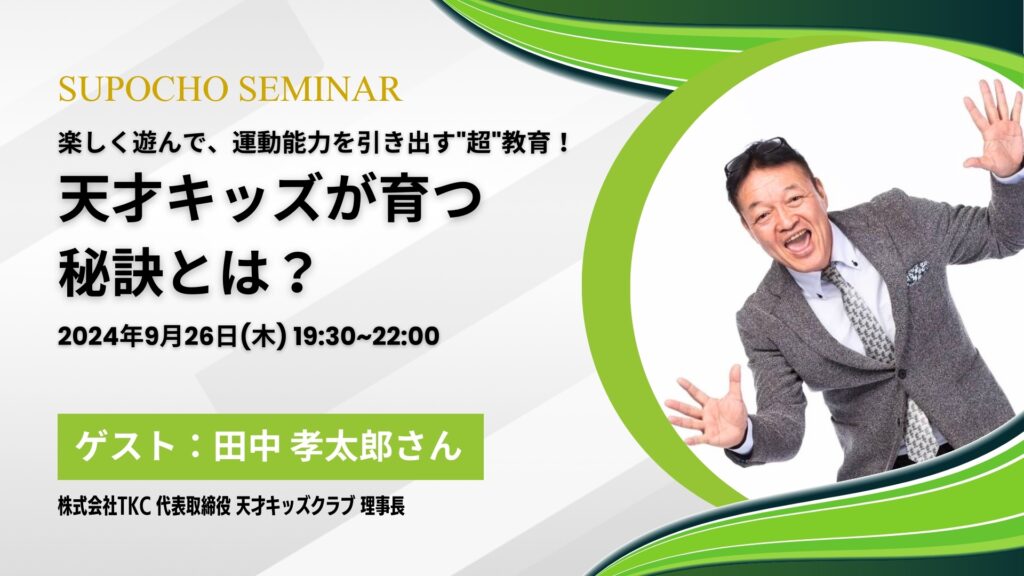 SUPOCHO SEMINAR

楽しく遊んで、運動能力を引き出す"超"教育！

天才キッズが育つ秘訣とは？

2024年9月26日(木) 19:30~22:00

ゲスト：田中 孝太郎さん

株式会社TKC 代表取締役 天才キッズクラブ 理事長